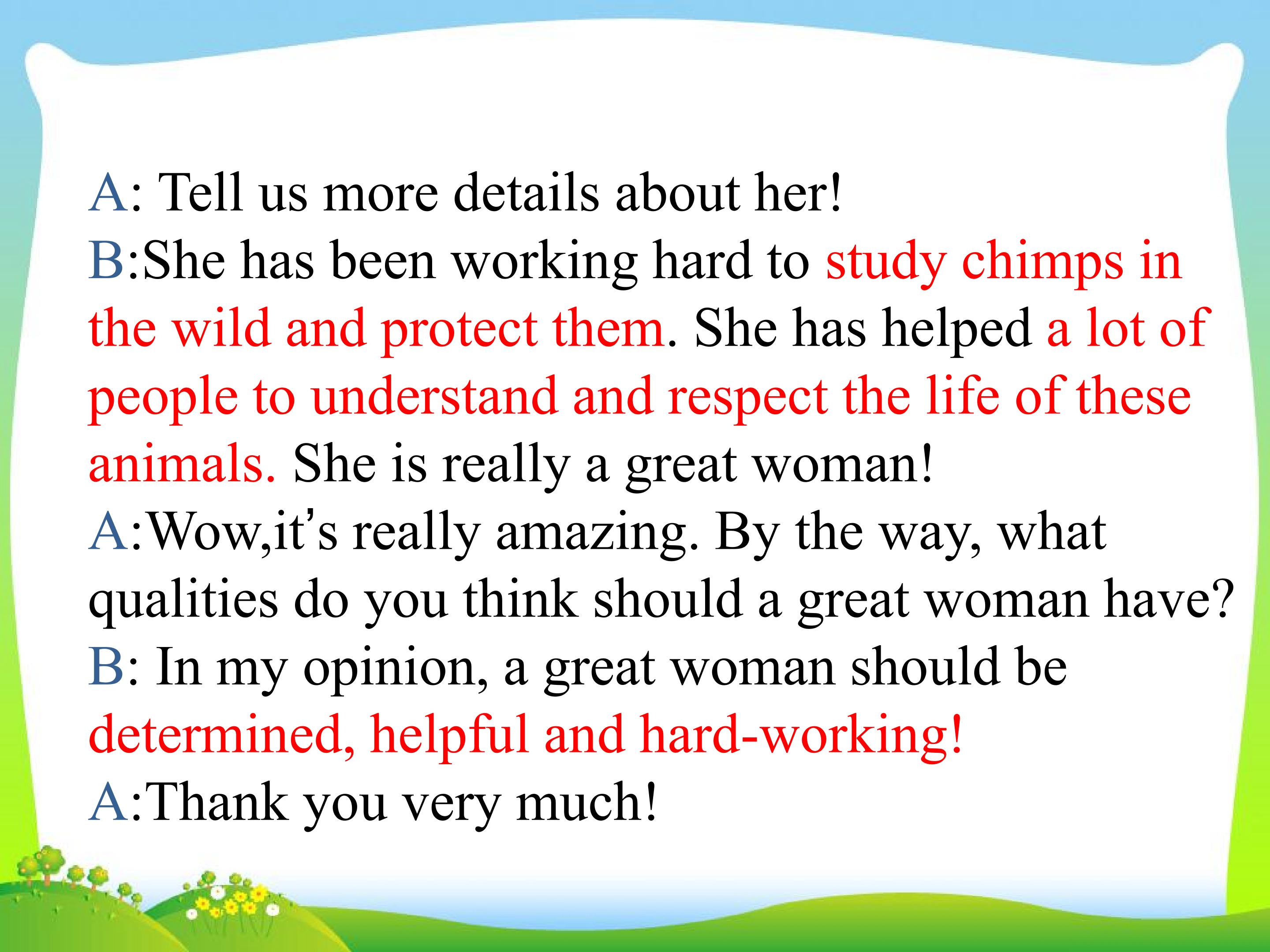 A: Tell us more details about her!
B:She has been working hard to study chimps in the wild and protect them. She has helped a lot of people to understand and respect the life of these animals. She is really a great woman!
A:Wow,it's really amazing. By the way, what qualities do you think should a great woman have?
B: In my opinion, a great woman should be determined, helpful and hard-working!
A:Thank you very much!